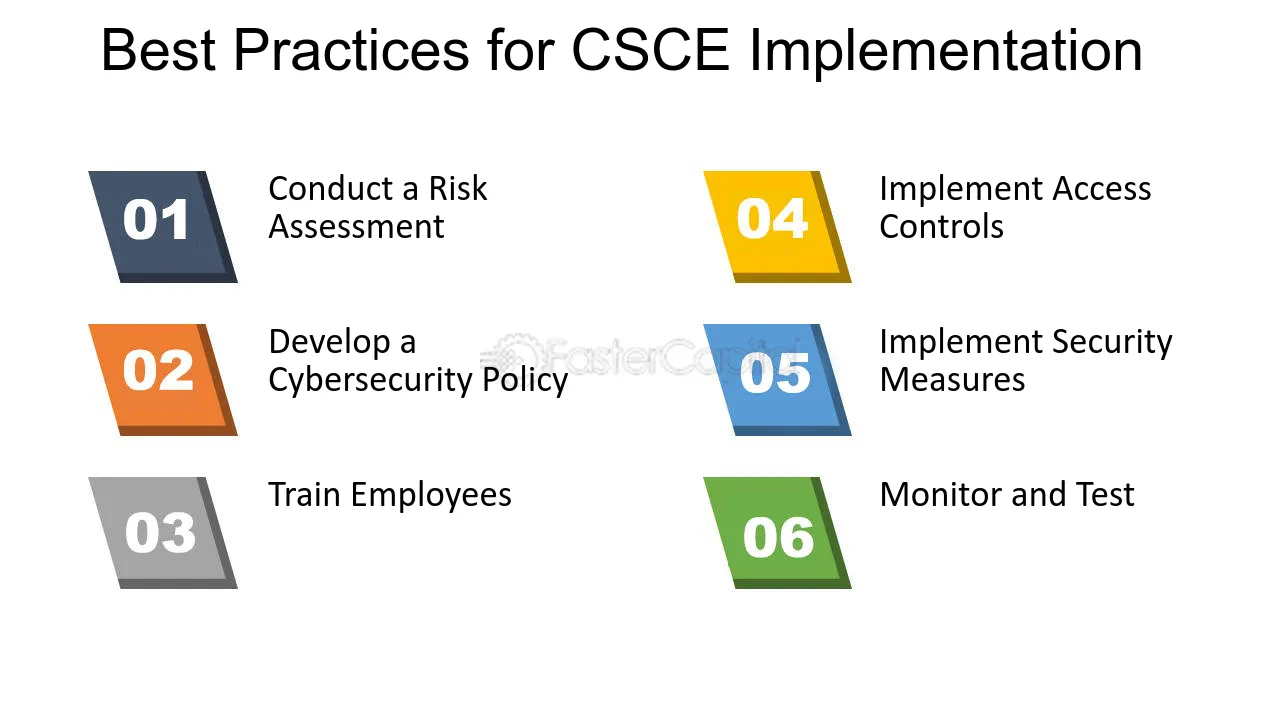 Best Practices for CSCE Implementation

01
Conduct a Risk Assessment

02
Develop a Cybersecurity Policy

03
Train Employees

04
Implement Access Controls

05
Implement Security Measures

06
Monitor and Test

FasterCapital